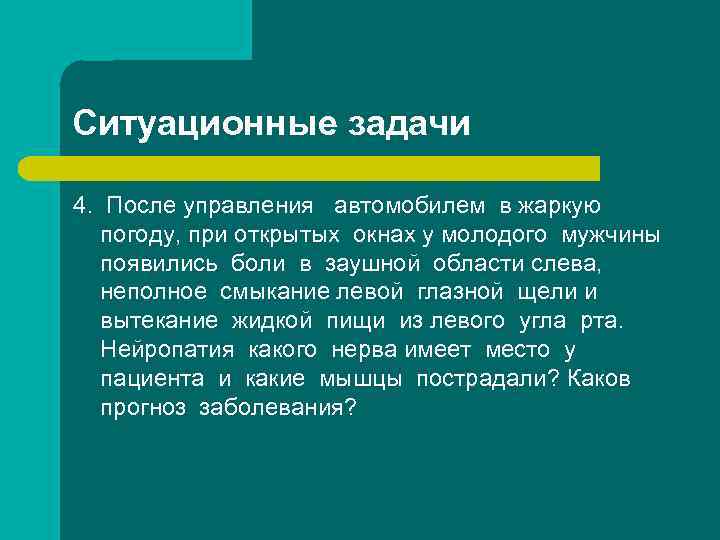 Ситуационные задачи

4. После управления автомобилем в жаркую погоду, при открытых окнах у молодого мужчины появились боли в заушной области слева, неполное смыкание левой глазной щели и вытекание жидкой пищи из левого угла рта. Нейропатия какого нерва имеет место у пациента и какие мышцы пострадали? Каков прогноз заболевания?